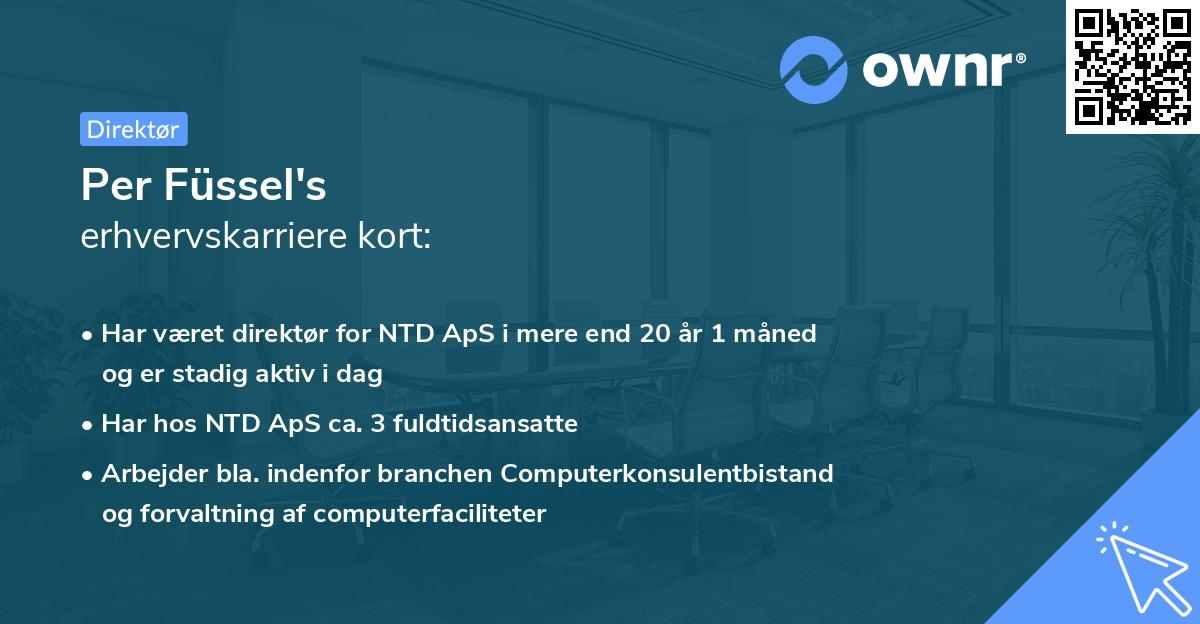 ownr®

Direktør

Per Füssel's
erhvervskarriere kort:

• Har været direktør for NTD ApS i mere end 20 år 1 måned og er stadig aktiv i dag
• Har hos NTD ApS ca. 3 fuldtidsansatte
• Arbejder bla. indenfor branchen Computerkonsulentbistand og forvaltning af computerfaciliteter